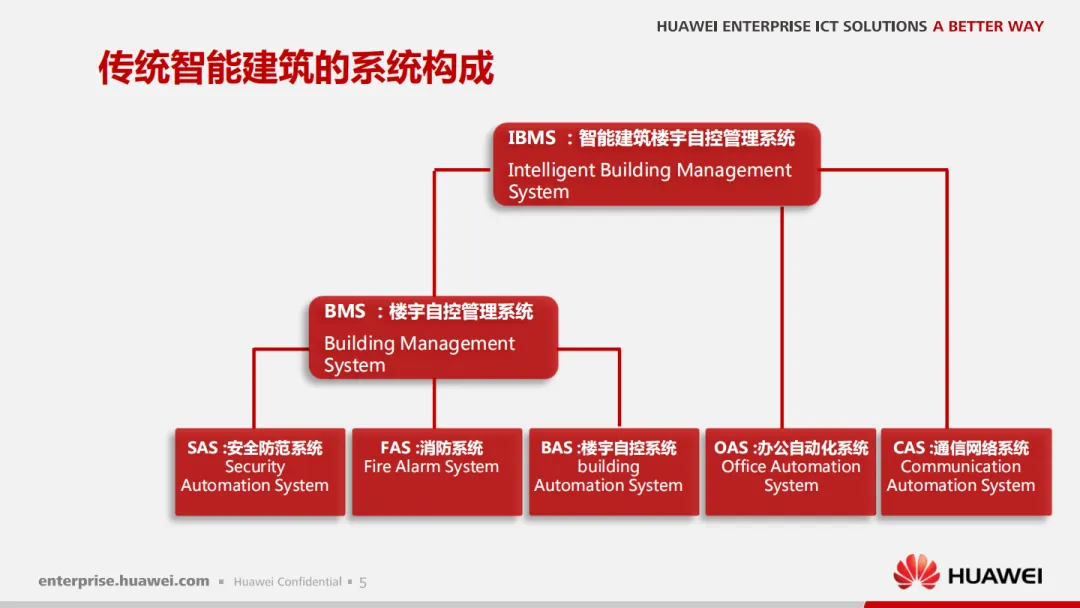 HUAWEI ENTERPRISE ICT SOLUTIONS A BETTER WAY

传统智能建筑的系统构成

IBMS ：智能建筑楼宇自控管理系统
Intelligent Building Management System

BMS ：楼宇自控管理系统
Building Management System

SAS :安全防范系统
Security Automation System

FAS :消防系统
Fire Alarm System

BAS :楼宇自控系统
building Automation System

OAS :办公自动化系统
Office Automation System

CAS :通信网络系统
Communication Automation System

enterprise.huawei.com ▪ Huawei Confidential ▪ 5

HUAWEI